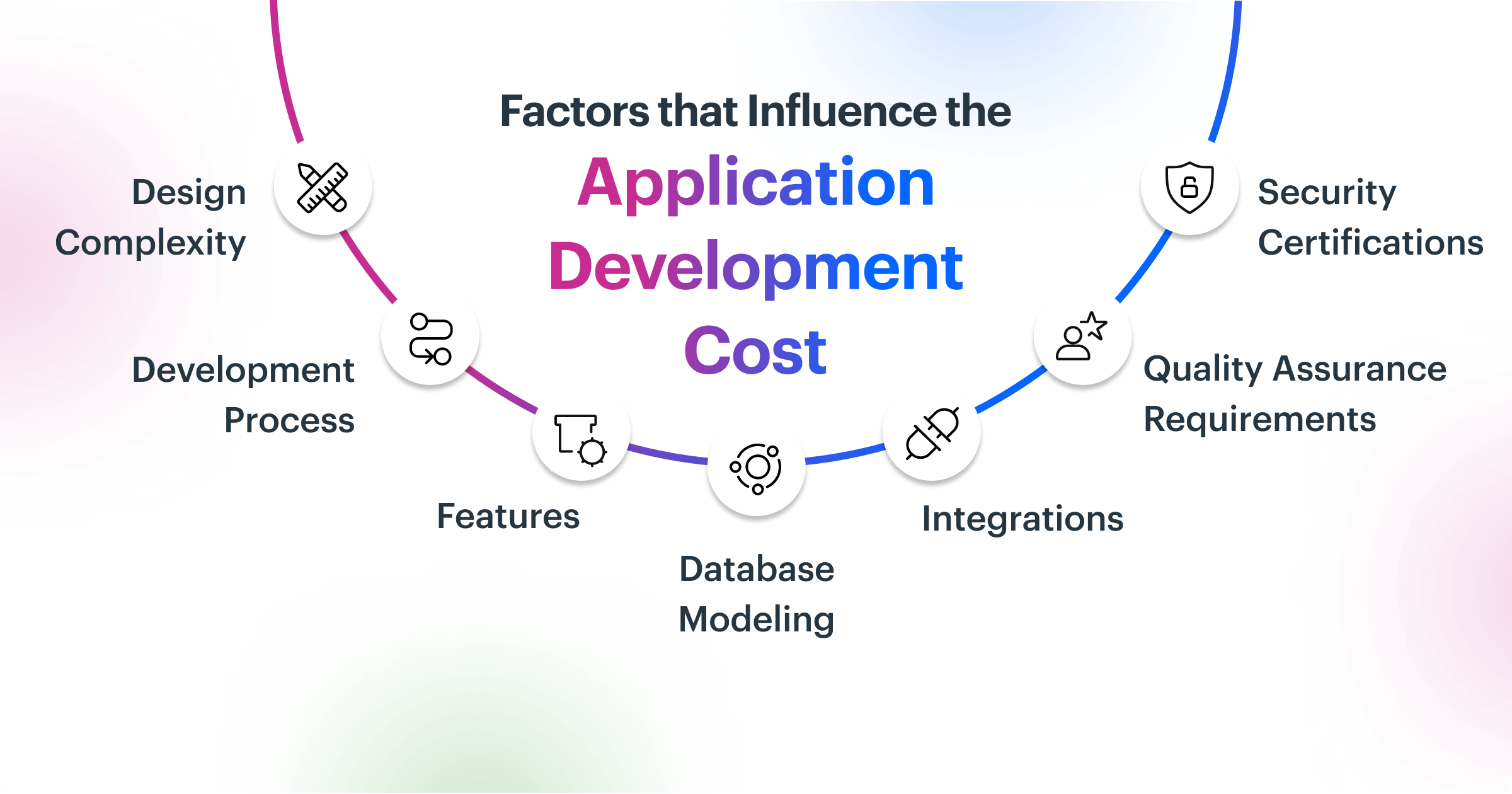 Factors that Influence the
Application Development Cost

Design Complexity

Development Process

Features

Database Modeling

Integrations

Quality Assurance Requirements

Security Certifications